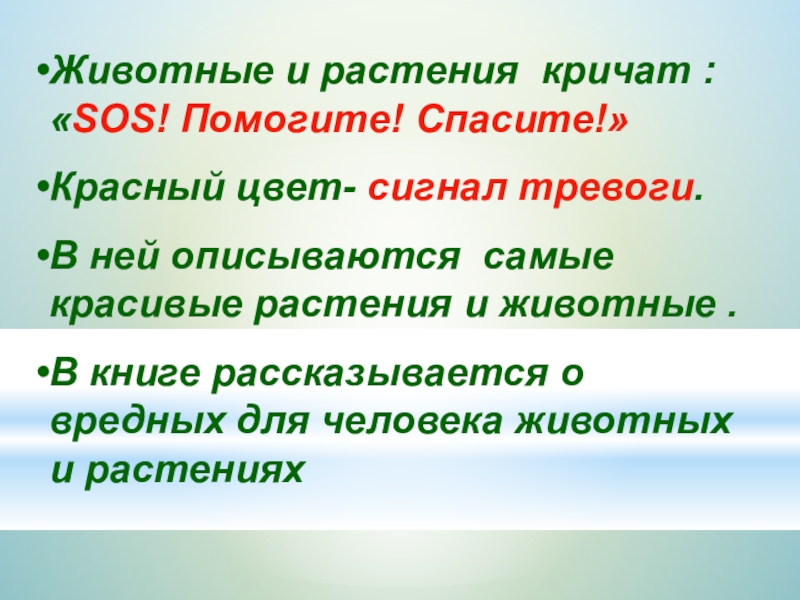 •Животные и растения кричат : «SOS! Помогите! Спасите!»

•Красный цвет- сигнал тревоги.

•В ней описываются самые красивые растения и животные .

•В книге рассказывается о вредных для человека животных и растениях